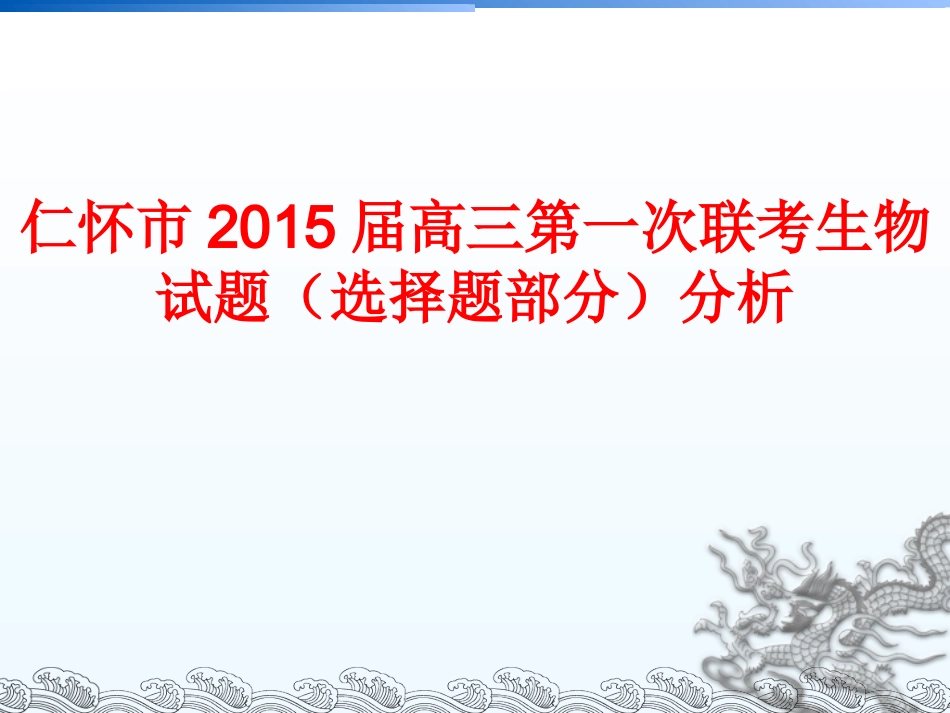 仁怀市 2015 届高三第一次联考生物试题（选择题部分）分析